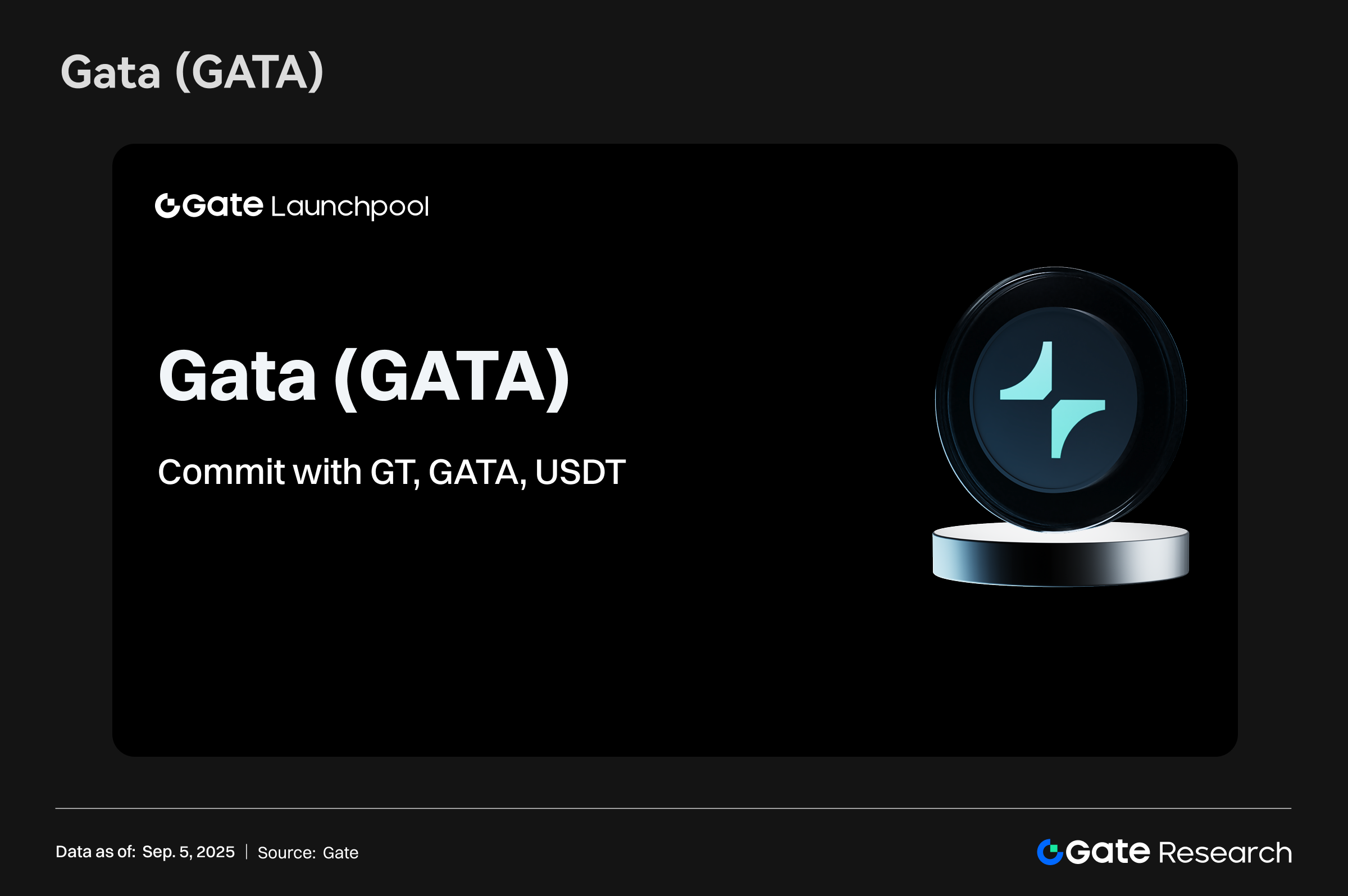 Gata (GATA)

Gate Launchpool

Gata (GATA)

Commit with GT, GATA, USDT

Data as of: Sep. 5, 2025 | Source: Gate

Gate Research